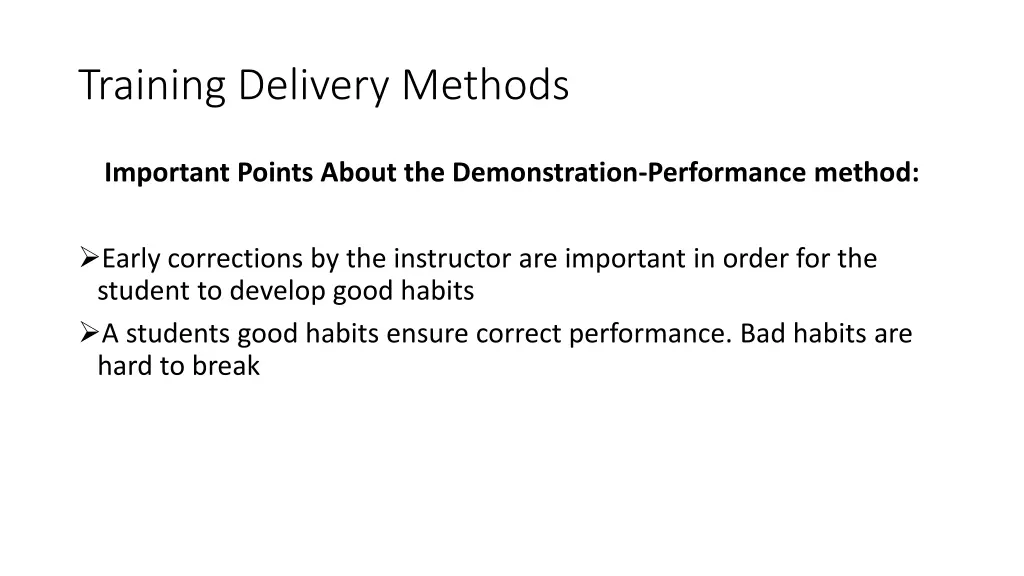 Training Delivery Methods

Important Points About the Demonstration-Performance method:

➢Early corrections by the instructor are important in order for the student to develop good habits
➢A students good habits ensure correct performance. Bad habits are hard to break